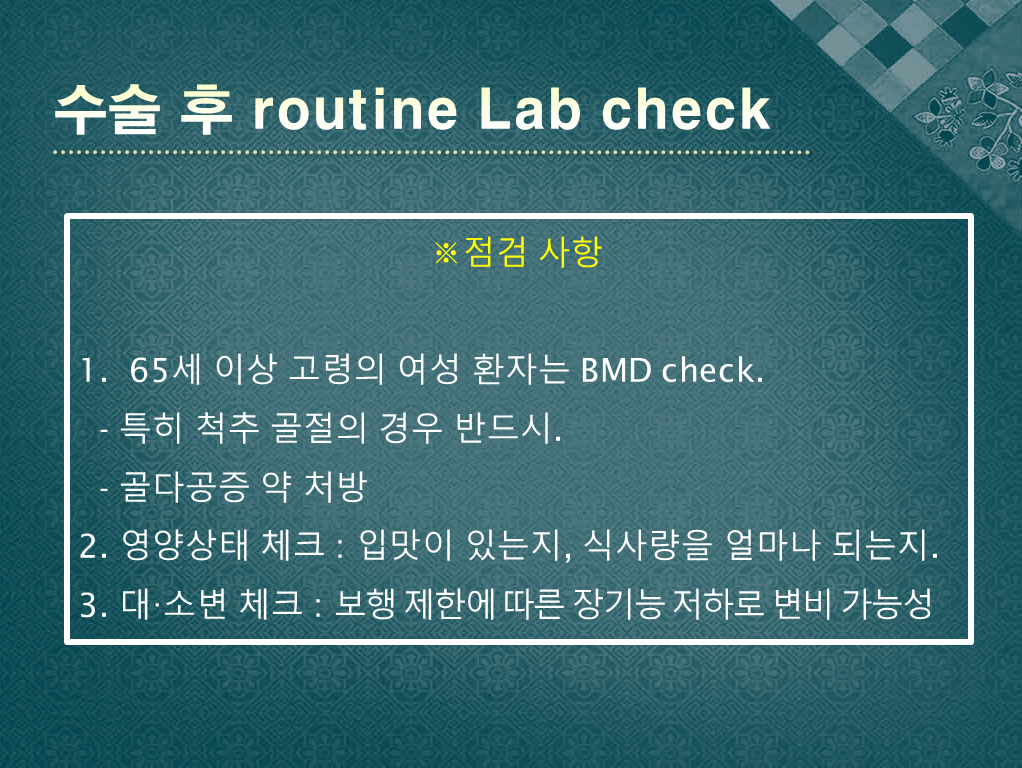 수술 후 routine Lab check

※점검 사항

1. 65세 이상 고령의 여성 환자는 BMD check.
- 특히 척추 골절의 경우 반드시.
- 골다공증 약 처방
2. 영양상태 체크 : 입맛이 있는지, 식사량을 얼마나 되는지.
3. 대·소변 체크 : 보행 제한에 따른 장기능 저하로 변비 가능성